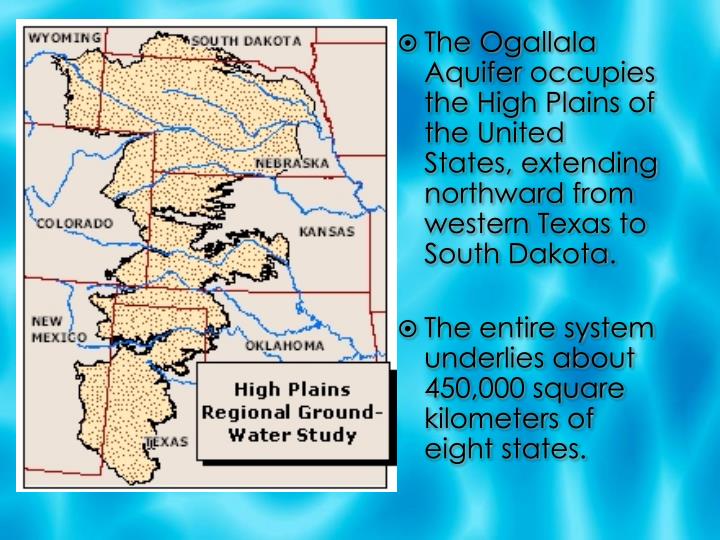 WYOMING
SOUTH DAKOTA
NEBRASKA
COLORADO
KANSAS
NEW MEXICO
OKLAHOMA
TEXAS

High Plains Regional Ground-Water Study

The Ogallala Aquifer occupies the High Plains of the United States, extending northward from western Texas to South Dakota.

The entire system underlies about 450,000 square kilometers of eight states.